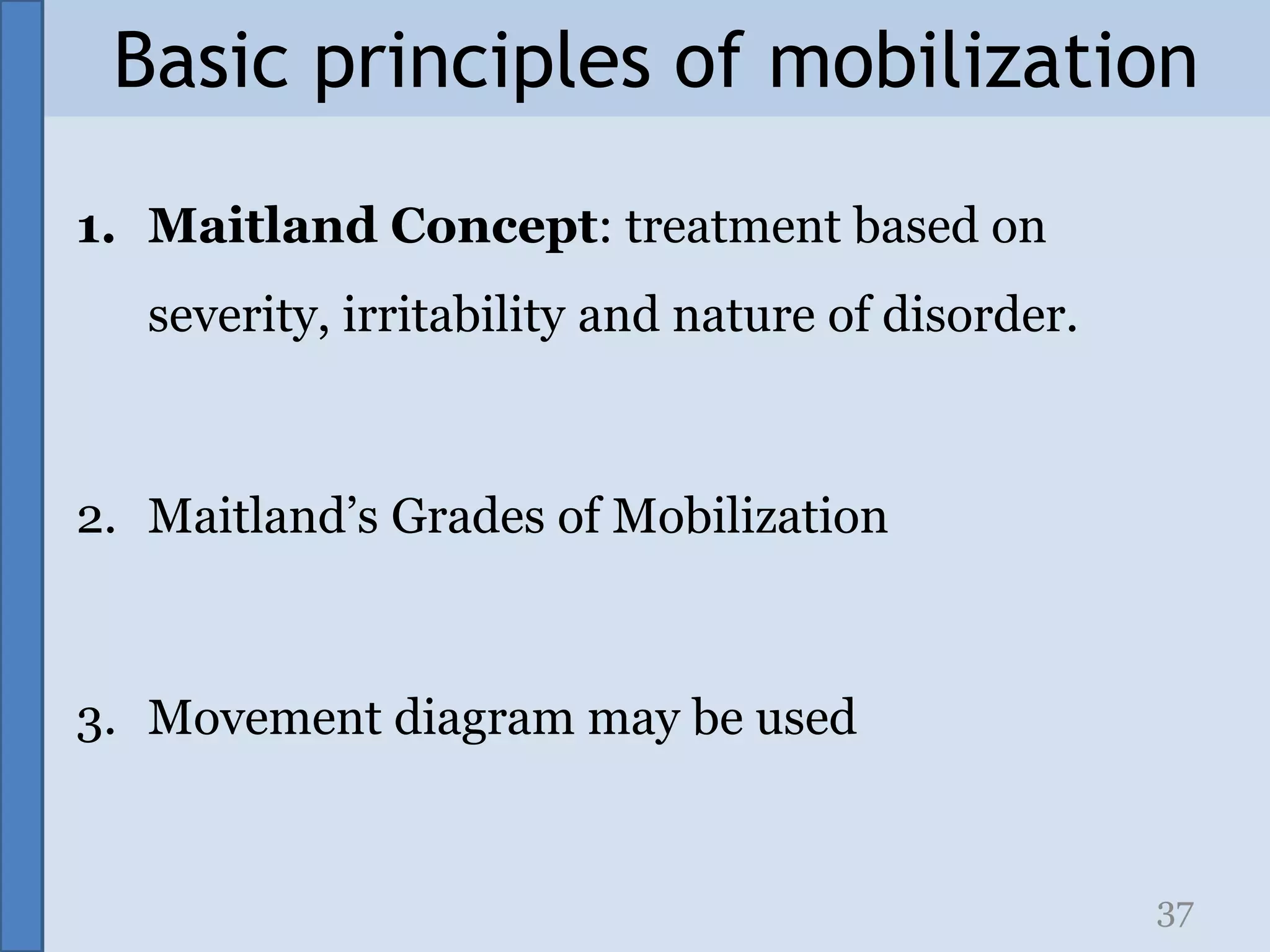 Basic principles of mobilization

1. Maitland Concept: treatment based on severity, irritability and nature of disorder.

2. Maitland’s Grades of Mobilization

3. Movement diagram may be used

37